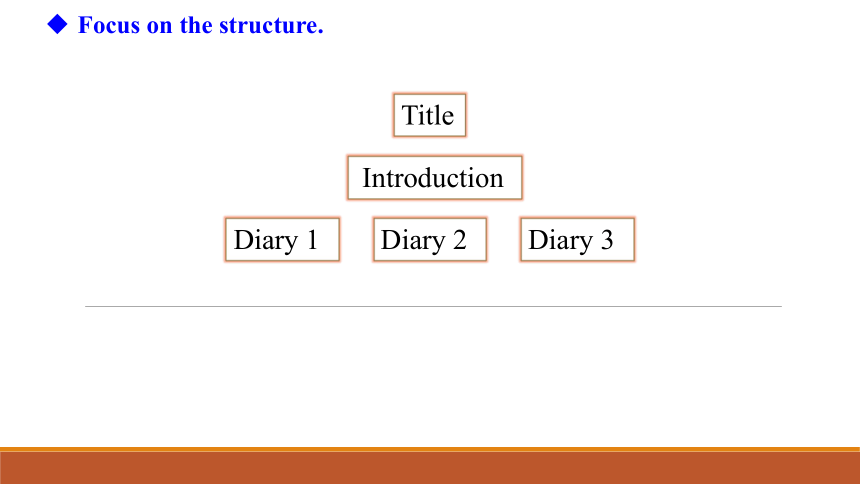 ◆ Focus on the structure.

Title

Introduction

Diary 1

Diary 2

Diary 3